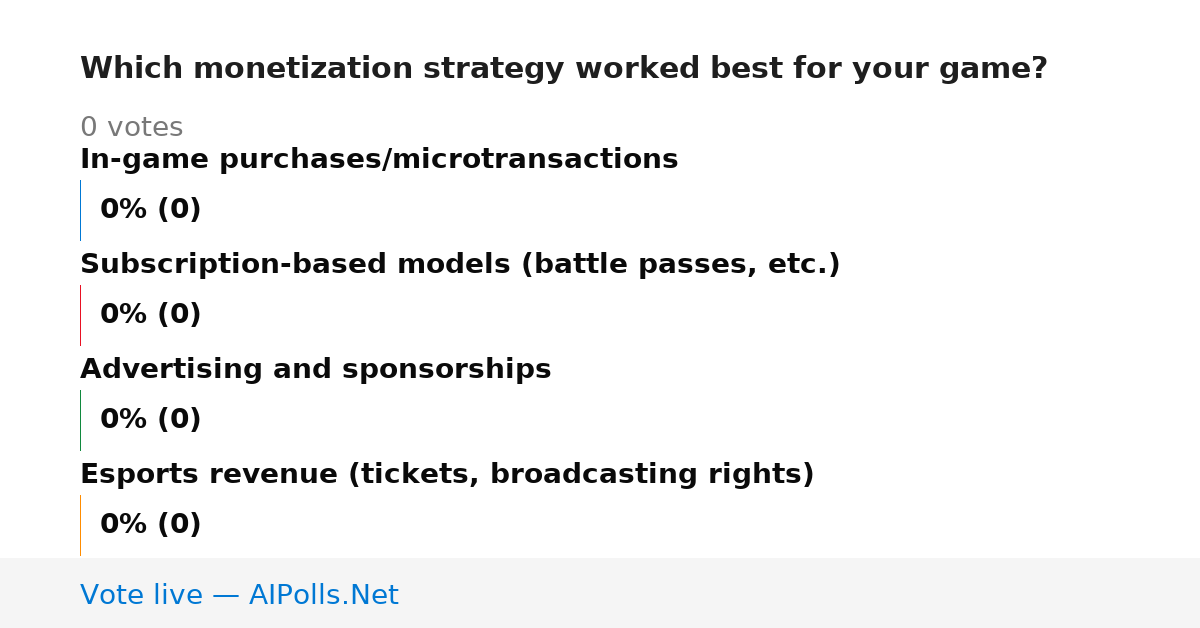 Which monetization strategy worked best for your game?

0 votes

In-game purchases/microtransactions

0% (0)

Subscription-based models (battle passes, etc.)

0% (0)

Advertising and sponsorships

0% (0)

Esports revenue (tickets, broadcasting rights)

0% (0)

Vote live — AIPolls.Net